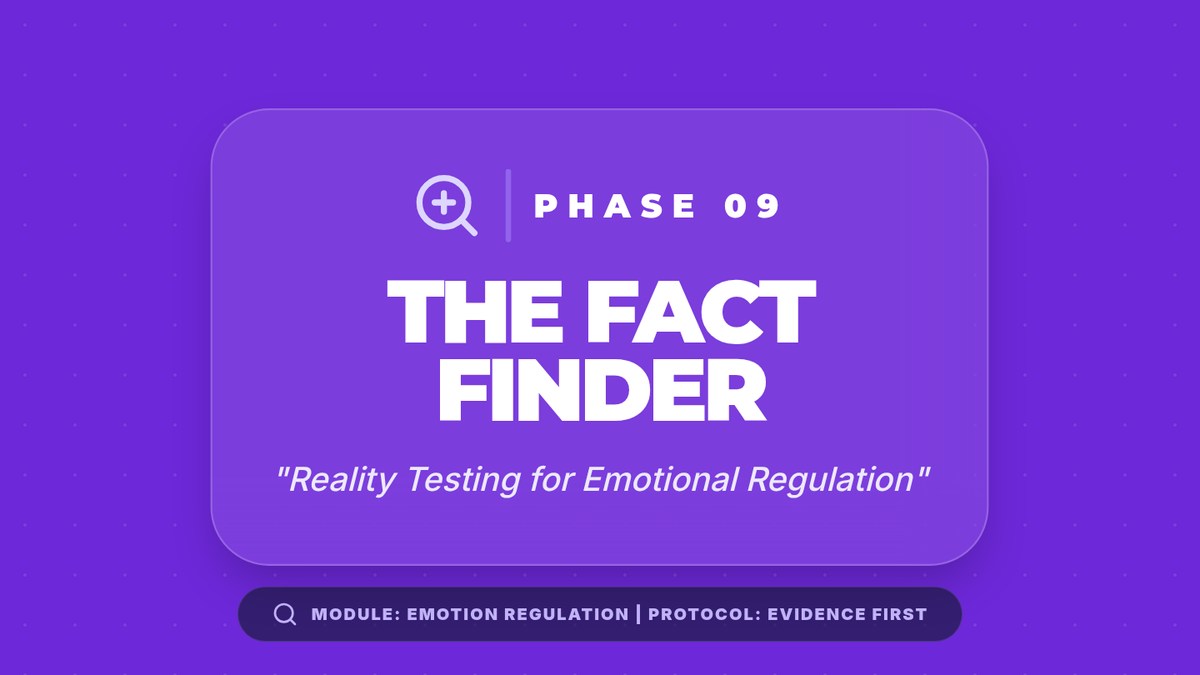 PHASE 09

THE FACT FINDER

"Reality Testing for Emotional Regulation"

MODULE: EMOTION REGULATION | PROTOCOL: EVIDENCE FIRST